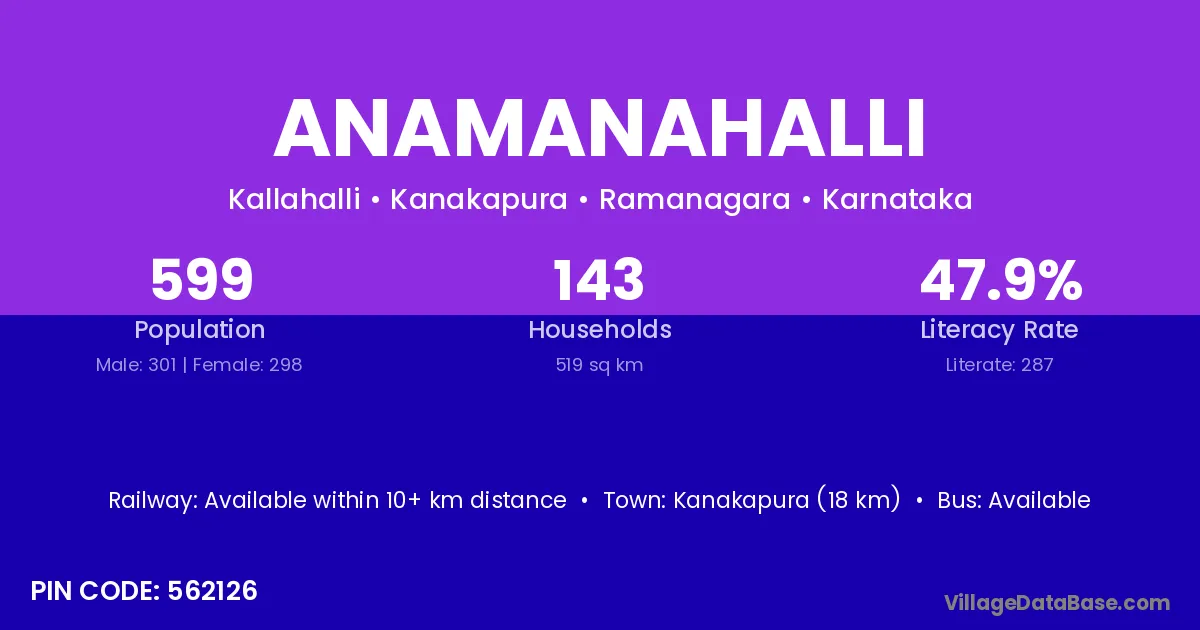 ANAMANAHALLI

Kallahalli • Kanakapura • Ramanagara • Karnataka

599
Population
Male: 301 | Female: 298

143
Households
519 sq km

47.9%
Literacy Rate
Literate: 287

Railway: Available within 10+ km distance • Town: Kanakapura (18 km) • Bus: Available

PIN CODE: 562126

VillageDataBase.com